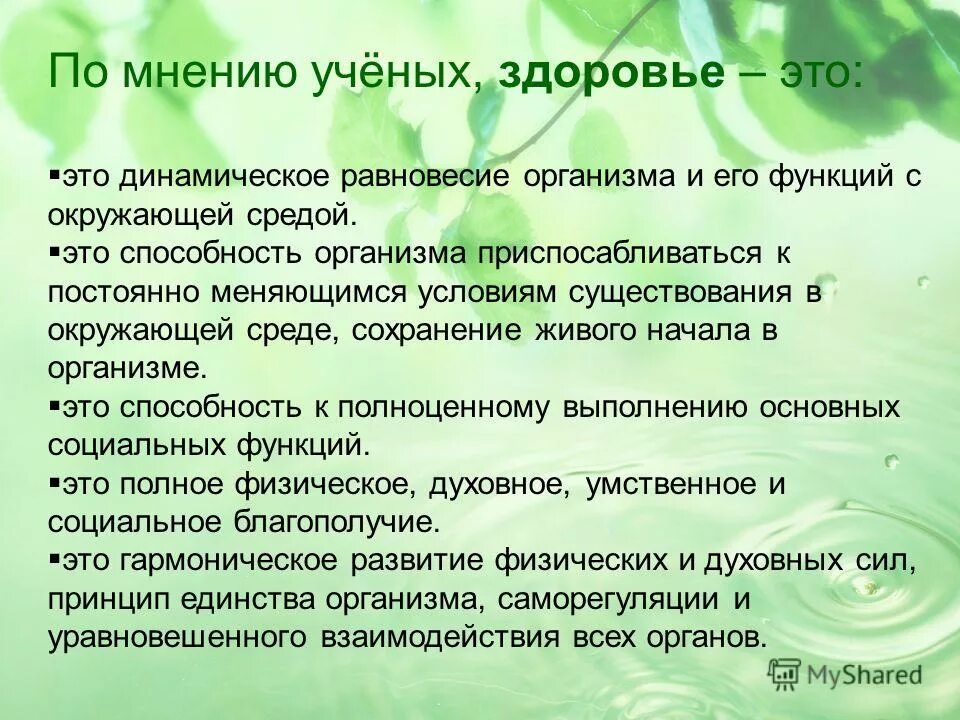 По мнению учёных, здоровье – это:

▪это динамическое равновесие организма и его функций с окружающей средой.
▪это способность организма приспосабливаться к постоянно меняющимся условиям существования в окружающей среде, сохранение живого начала в организме.
▪это способность к полноценному выполнению основных социальных функций.
▪это полное физическое, духовное, умственное и социальное благополучие.
▪это гармоническое развитие физических и духовных сил, принцип единства организма, саморегуляции и уравновешенного взаимодействия всех органов.

MyShared